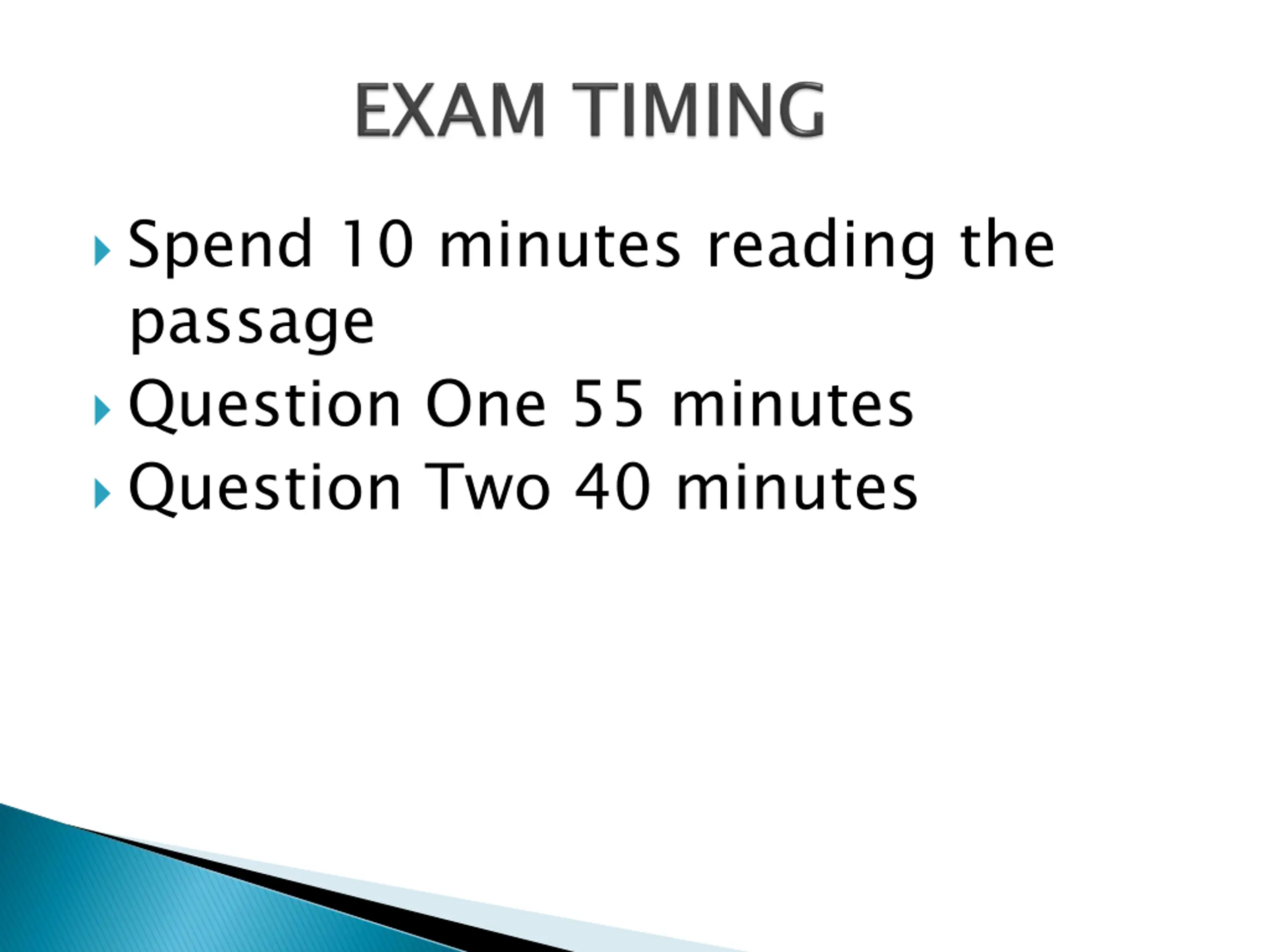 EXAM TIMING

Spend 10 minutes reading the passage
Question One 55 minutes
Question Two 40 minutes